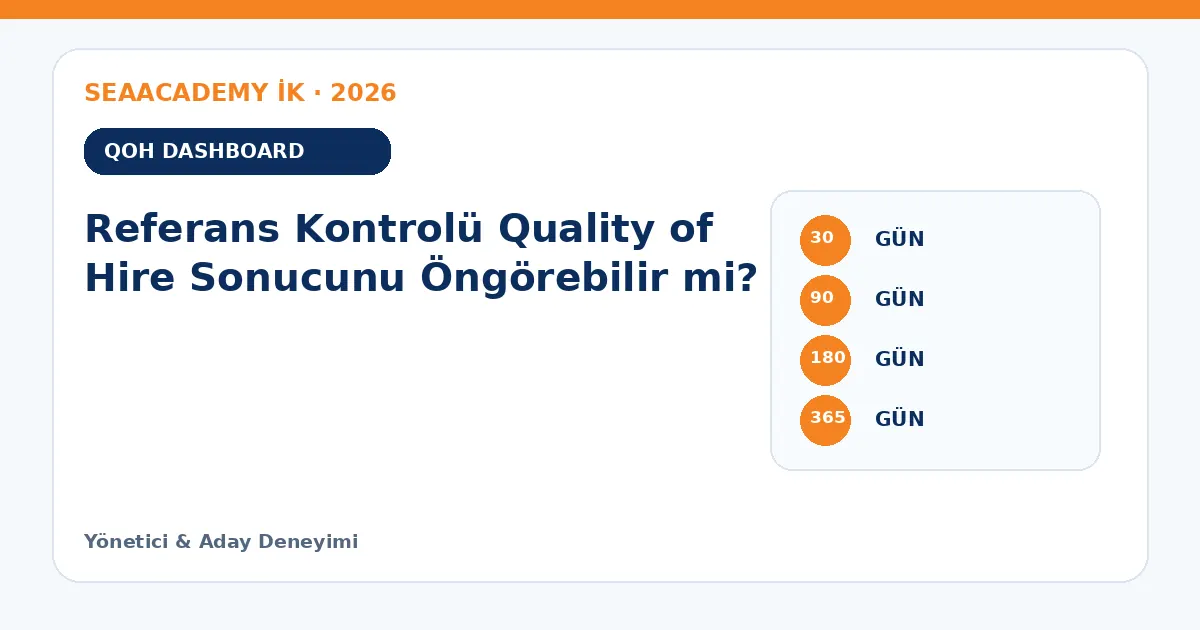 SEAACADEMY İK · 2026

QOH DASHBOARD

Referans Kontrolü Quality of Hire Sonucunu Öngörebilir mi?

30 GÜN

90 GÜN

180 GÜN

365 GÜN

Yönetici & Aday Deneyimi